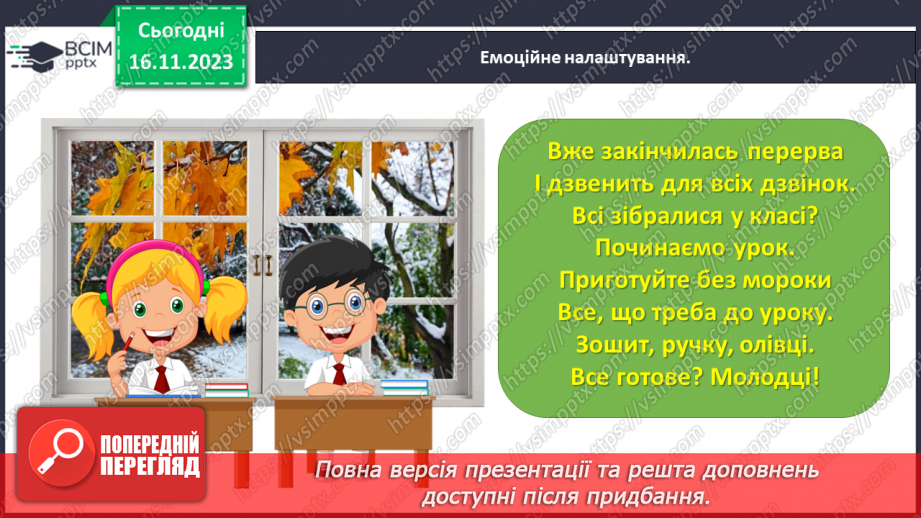 ВСІМ pptx

Сьогодні 16.11.2023

Емоційне налаштування.

Вже закінчилась перерва
І дзвенить для всіх дзвінок.
Всі зібралися у класі?
Починаємо урок.
Приготуйте без мороки
Все, що треба до уроку.
Зошит, ручку, олівці.
Все готове? Молодці!

ПОПЕРЕДНІЙ ПЕРЕГЛЯД

Повна версія презентації та решта доповнень доступні після придбання.

https://vsimpptx.com